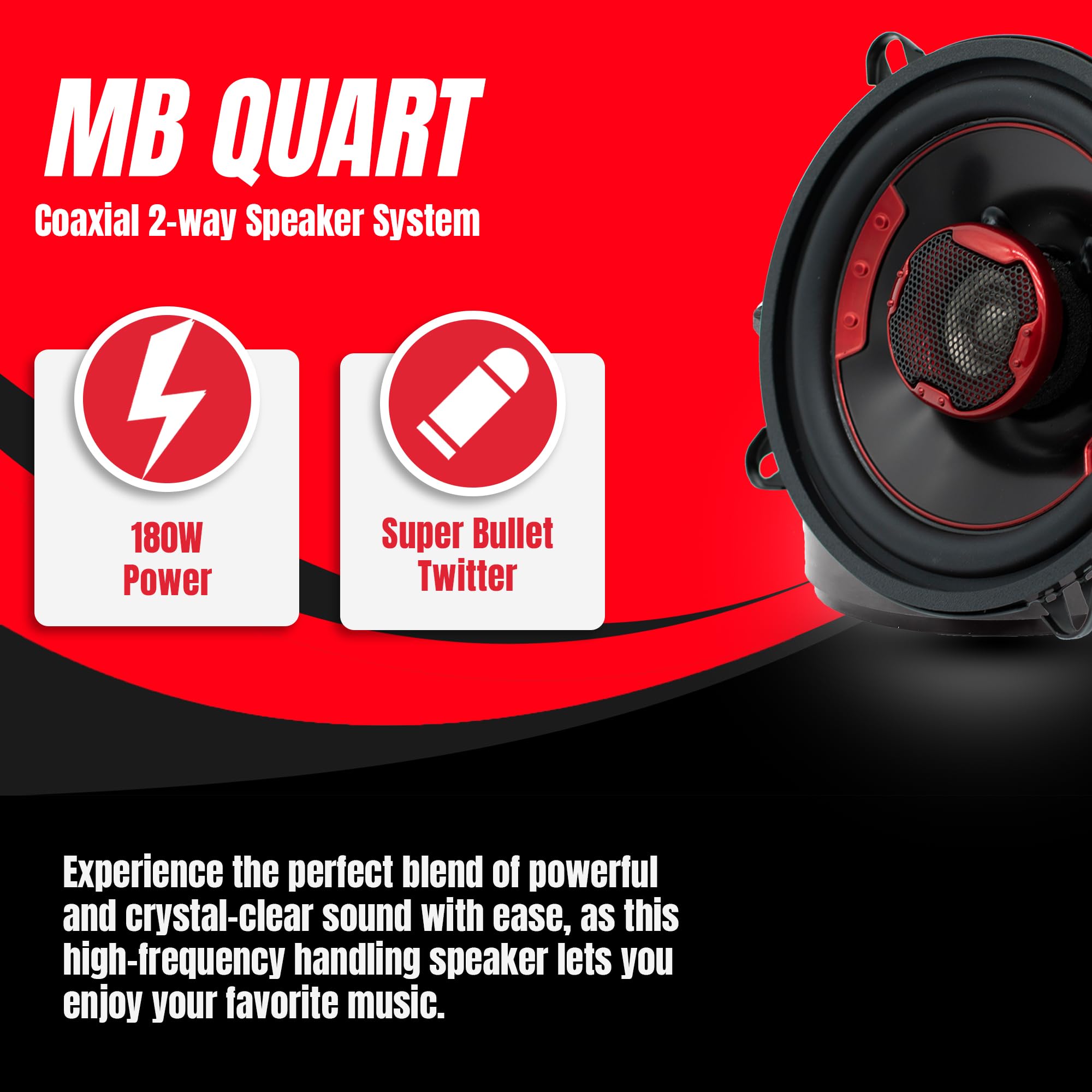 MB QUART
Coaxial 2-way Speaker System

180W
Power

Super Bullet
Twitter

Experience the perfect blend of powerful and crystal-clear sound with ease, as this high-frequency handling speaker lets you enjoy your favorite music.